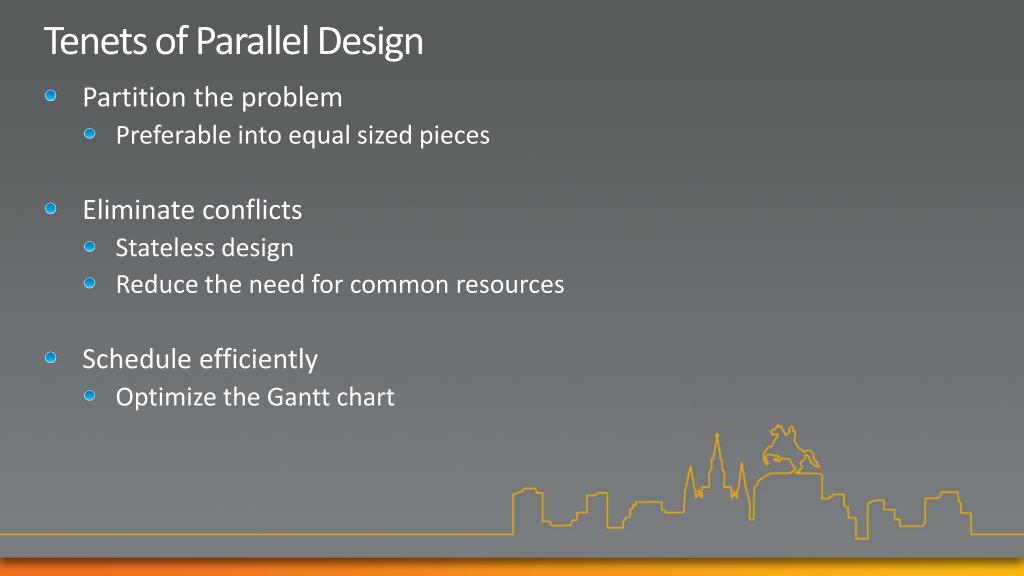 Tenets of Parallel Design

Partition the problem
Preferable into equal sized pieces

Eliminate conflicts
Stateless design
Reduce the need for common resources

Schedule efficiently
Optimize the Gantt chart